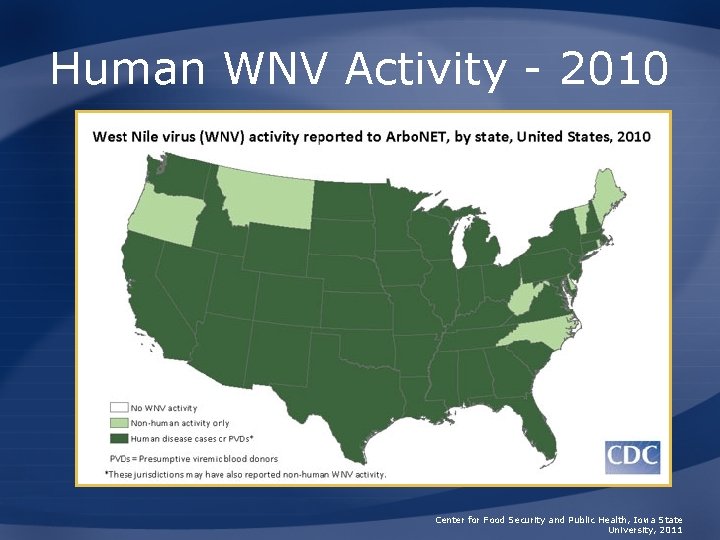 Human WNV Activity - 2010

West Nile virus (WNV) activity reported to ArboNET, by state, United States, 2010

No WNV activity
Non-human activity only
Human disease cases or PVDs*

PVDs = Presumptive viremic blood donors
*These jurisdictions may have also reported non-human WNV activity.

CDC

Center for Food Security and Public Health, Iowa State University, 2011